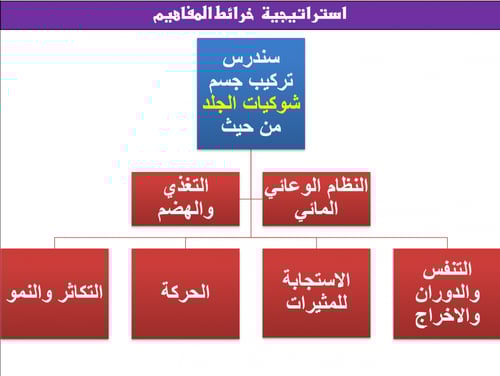 استراتيجية خرائط المفاهيم

سندرس
تركيب جسم
شوكيات الجلد
من حيث

النظام الوعائي المائي

التغذي والهضم

التنفس والدوران والاخراج

الاستجابة للمثيرات

الحركة

التكاثر والنمو